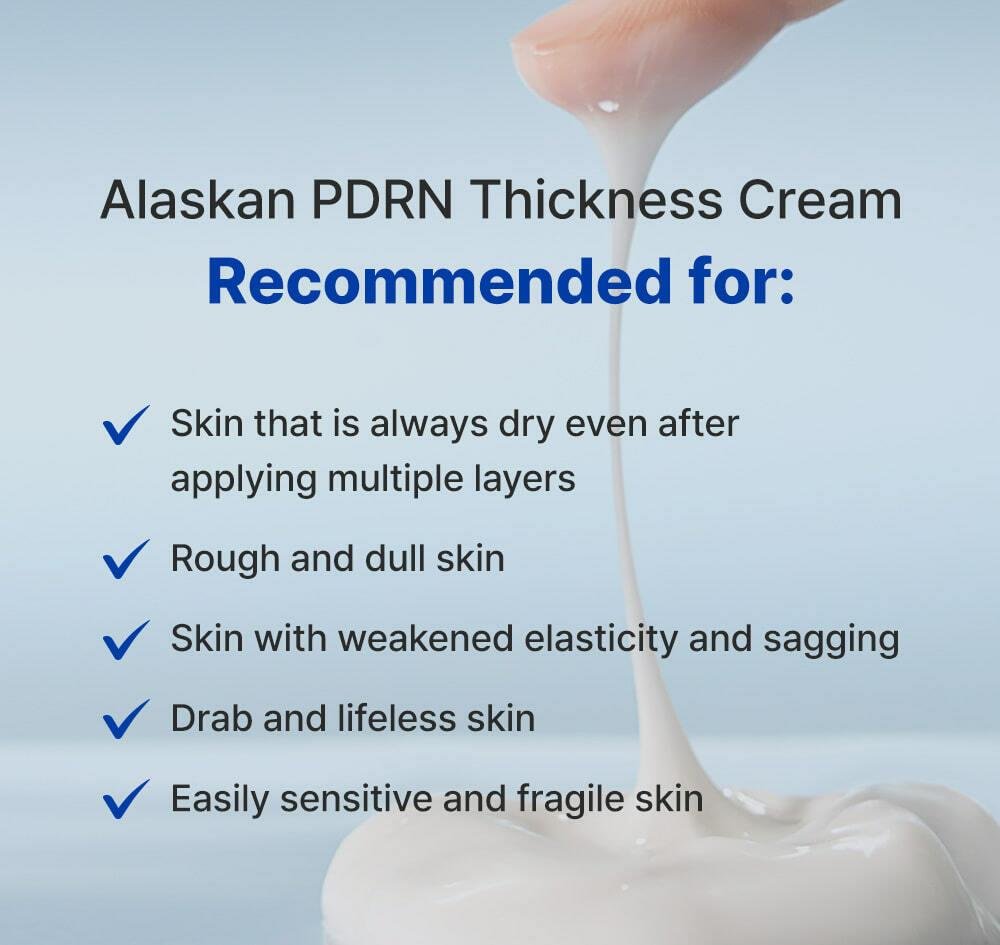 Alaskan PDRN Thickness Cream
Recommended for:

✓ Skin that is always dry even after applying multiple layers

✓ Rough and dull skin

✓ Skin with weakened elasticity and sagging

✓ Drab and lifeless skin

✓ Easily sensitive and fragile skin